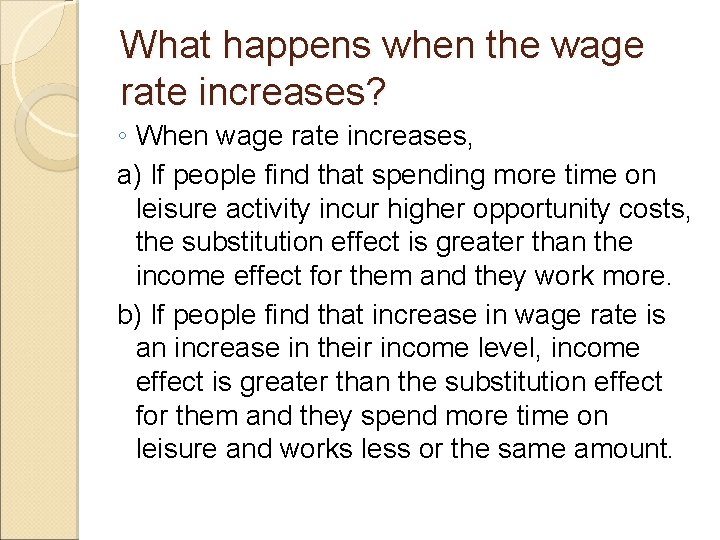 What happens when the wage rate increases?

◦ When wage rate increases,

a) If people find that spending more time on leisure activity incur higher opportunity costs, the substitution effect is greater than the income effect for them and they work more.

b) If people find that increase in wage rate is an increase in their income level, income effect is greater than the substitution effect for them and they spend more time on leisure and works less or the same amount.